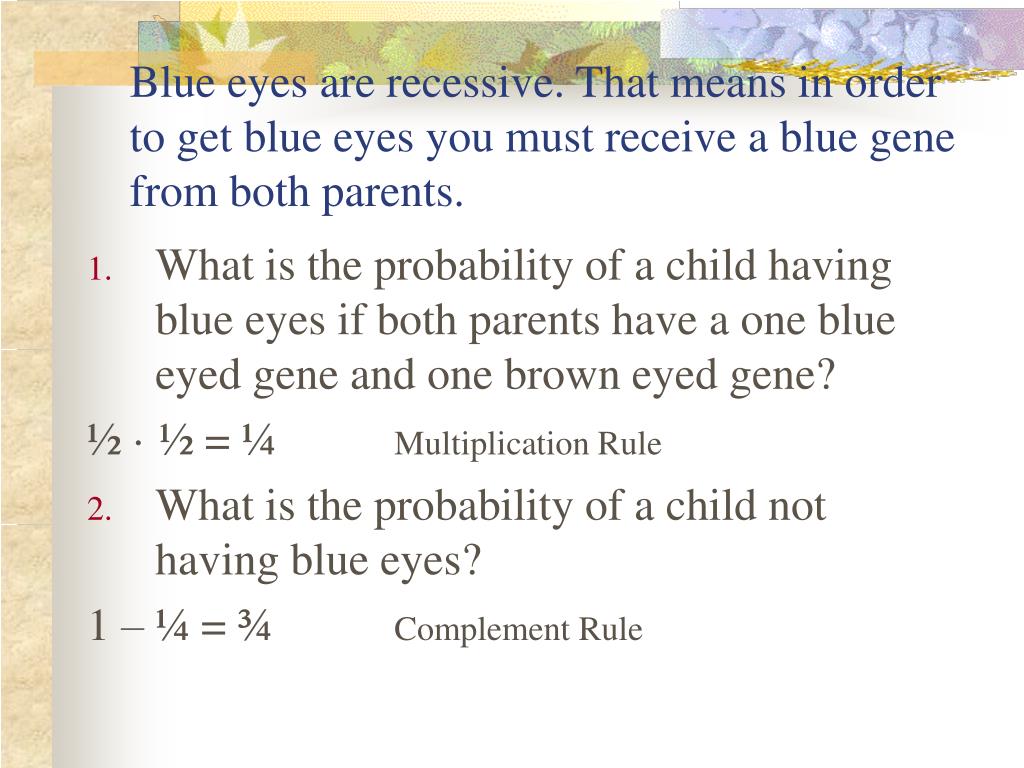 Blue eyes are recessive. That means in order to get blue eyes you must receive a blue gene from both parents.

1. What is the probability of a child having blue eyes if both parents have a one blue eyed gene and one brown eyed gene?

$\frac{1}{2} \cdot \frac{1}{2} = \frac{1}{4}$ Multiplication Rule

2. What is the probability of a child not having blue eyes?

$1 - \frac{1}{4} = \frac{3}{4}$ Complement Rule